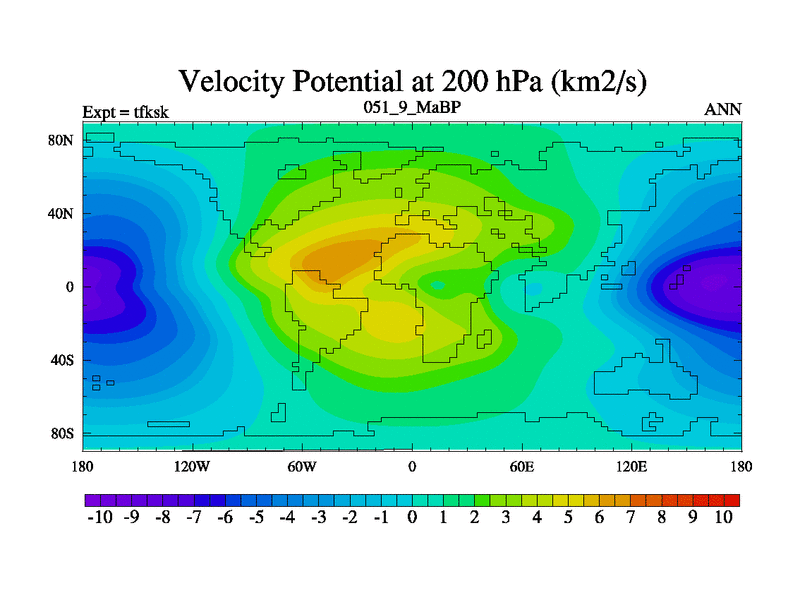 Velocity Potential at 200 hPa (km2/s)

Expt = tfksk

051_9_MaBP

ANN

80N
40N
0
40S
80S

180 120W 60W 0 60E 120E 180

-10 -9 -8 -7 -6 -5 -4 -3 -2 -1 0 1 2 3 4 5 6 7 8 9 10